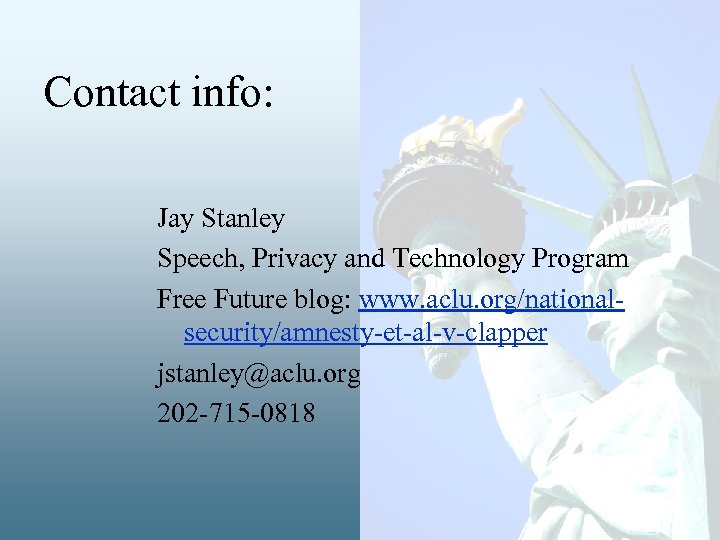 Contact info:

Jay Stanley

Speech, Privacy and Technology Program

Free Future blog: www.aclu.org/national-security/amnesty-et-al-v-clapper

jstanley@aclu.org

202-715-0818